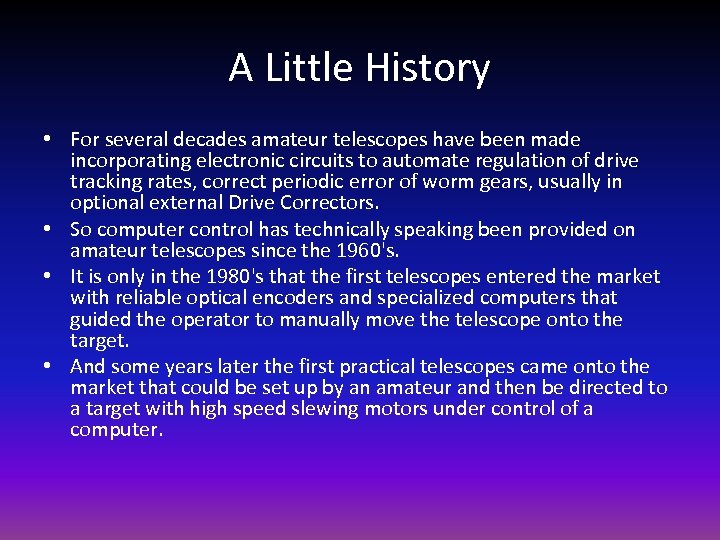 A Little History

• For several decades amateur telescopes have been made incorporating electronic circuits to automate regulation of drive tracking rates, correct periodic error of worm gears, usually in optional external Drive Correctors.
• So computer control has technically speaking been provided on amateur telescopes since the 1960's.
• It is only in the 1980's that the first telescopes entered the market with reliable optical encoders and specialized computers that guided the operator to manually move the telescope onto the target.
• And some years later the first practical telescopes came onto the market that could be set up by an amateur and then be directed to a target with high speed slewing motors under control of a computer.